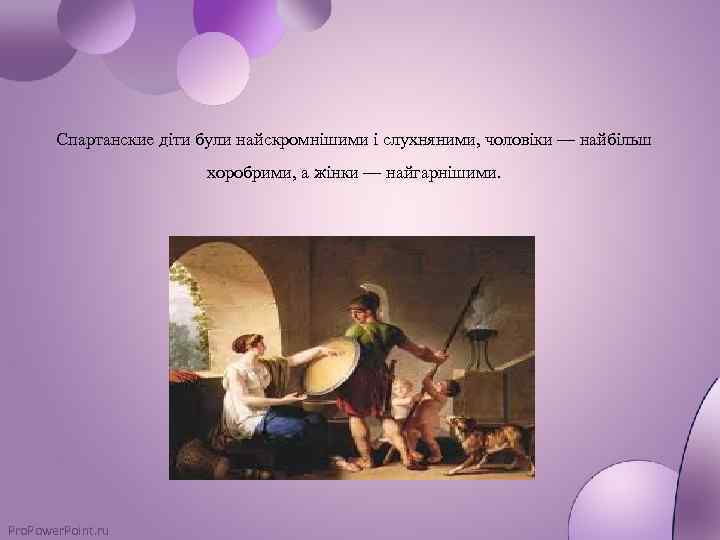 Спартанские діти були найскромнішими і слухняними, чоловіки — найбільш хоробрими, а жінки — найгарнішими.

ProPowerPoint.ru